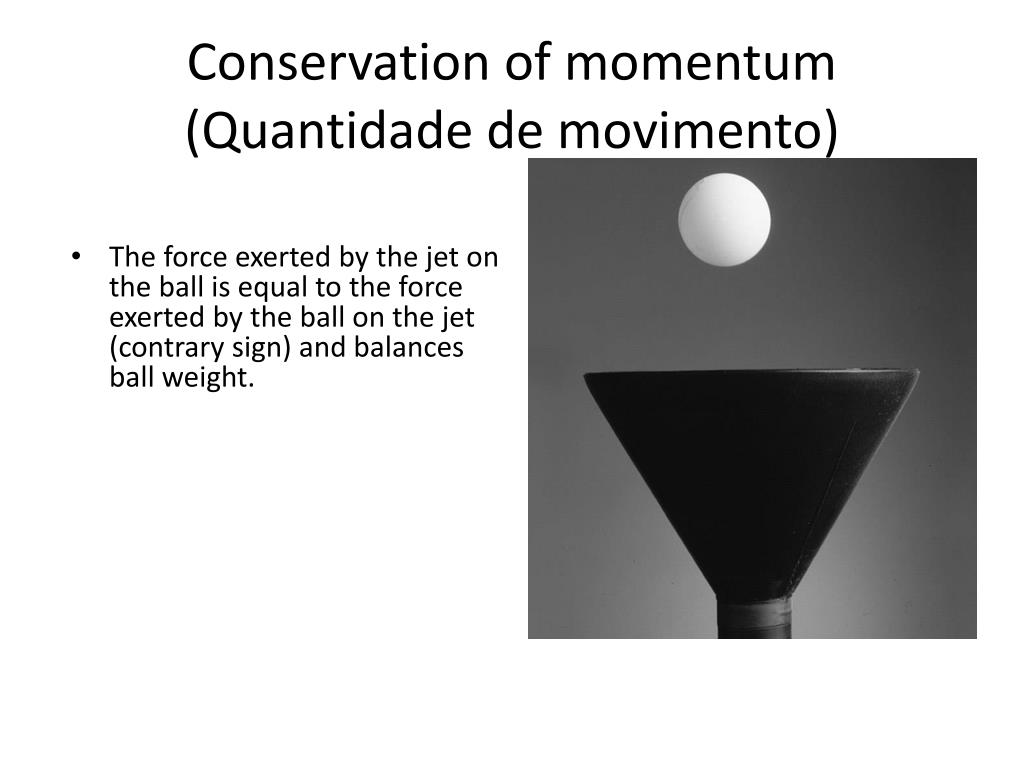 Conservation of momentum
(Quantidade de movimento)

• The force exerted by the jet on the ball is equal to the force exerted by the ball on the jet (contrary sign) and balances ball weight.